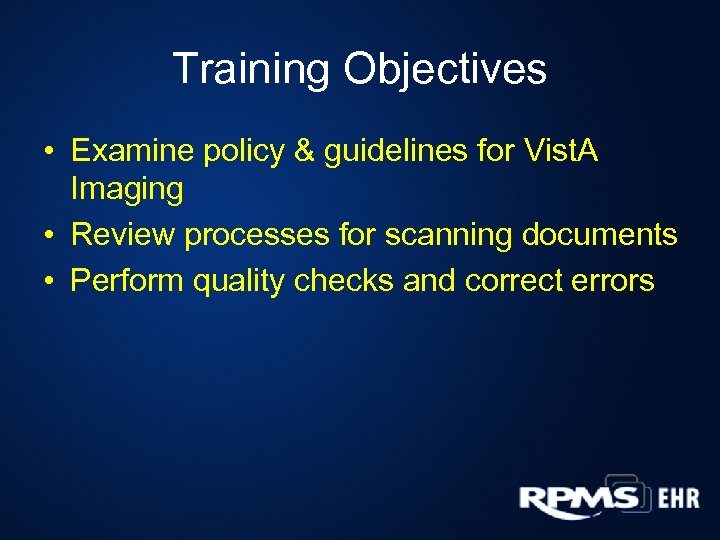 Training Objectives

• Examine policy & guidelines for VistA Imaging
• Review processes for scanning documents
• Perform quality checks and correct errors

RPMS EHR